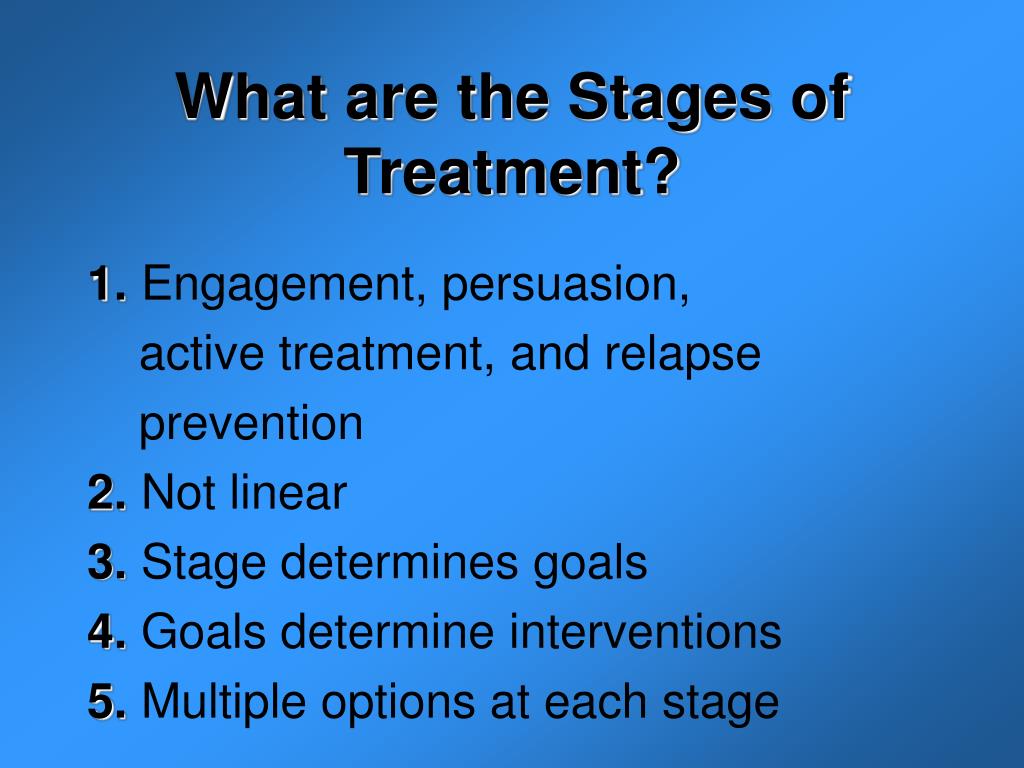 What are the Stages of Treatment?

1. Engagement, persuasion, active treatment, and relapse prevention
2. Not linear
3. Stage determines goals
4. Goals determine interventions
5. Multiple options at each stage